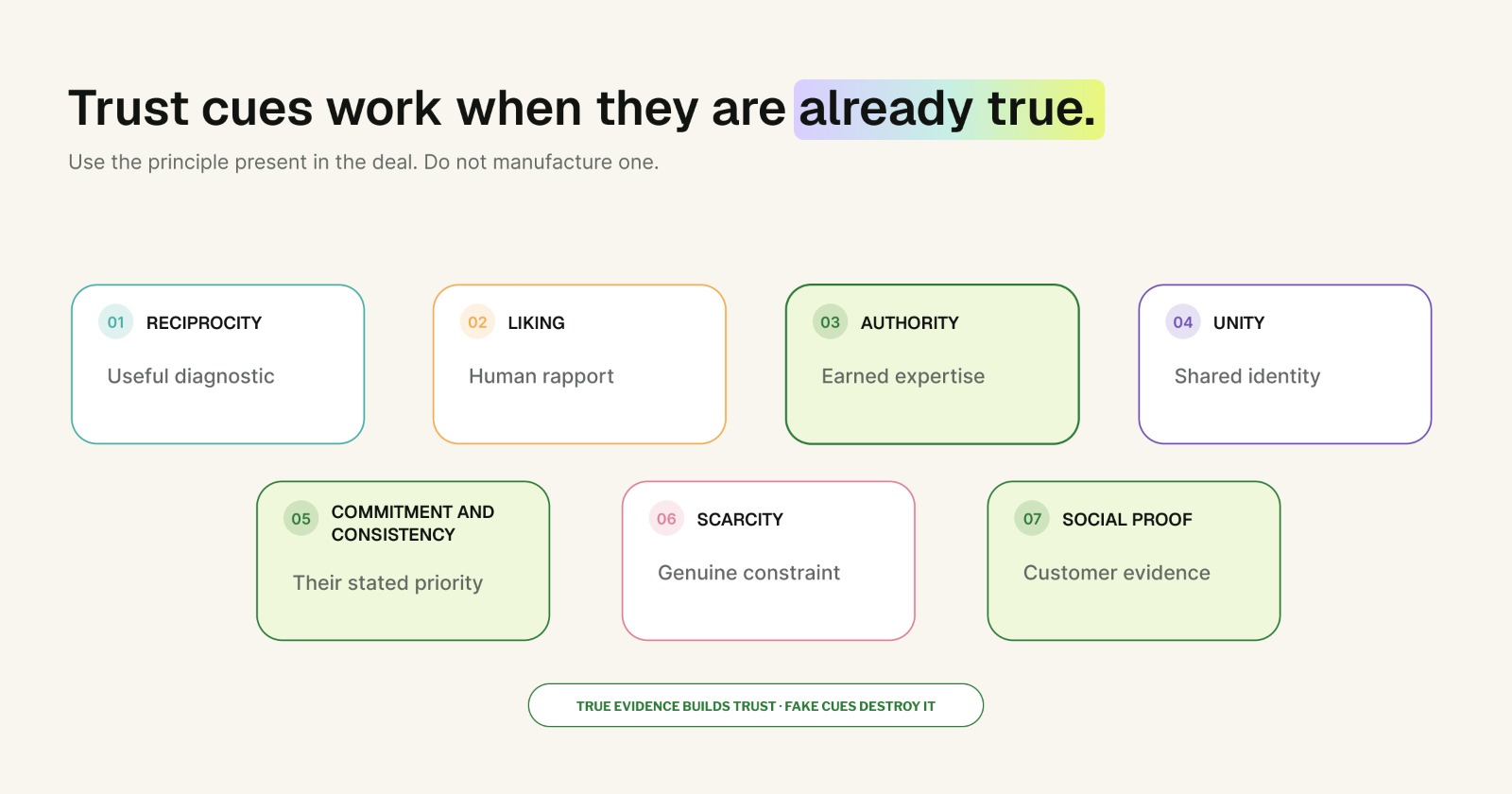 Trust cues work when they are already true.

Use the principle present in the deal. Do not manufacture one.

01 RECIPROCITY

Useful diagnostic

02 LIKING

Human rapport

03 AUTHORITY

Earned expertise

04 UNITY

Shared identity

05 COMMITMENT AND CONSISTENCY

Their stated priority

06 SCARCITY

Genuine constraint

07 SOCIAL PROOF

Customer evidence

TRUE EVIDENCE BUILDS TRUST · FAKE CUES DESTROY IT